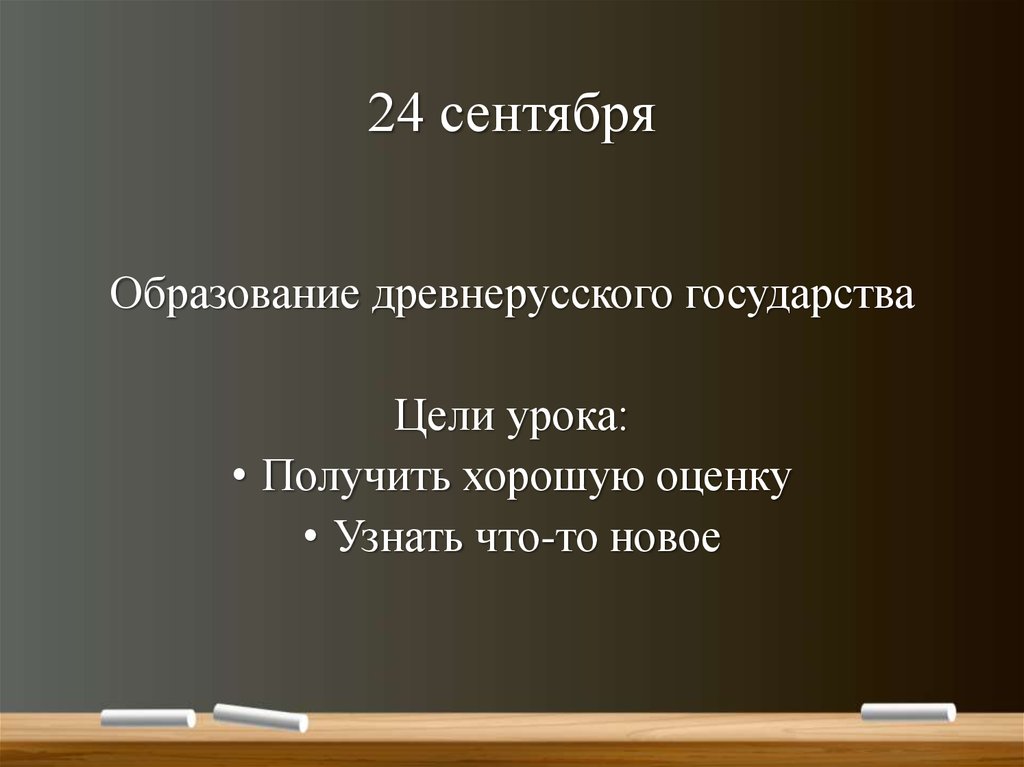 24 сентября

Образование древнерусского государства

Цели урока:

• Получить хорошую оценку
• Узнать что-то новое